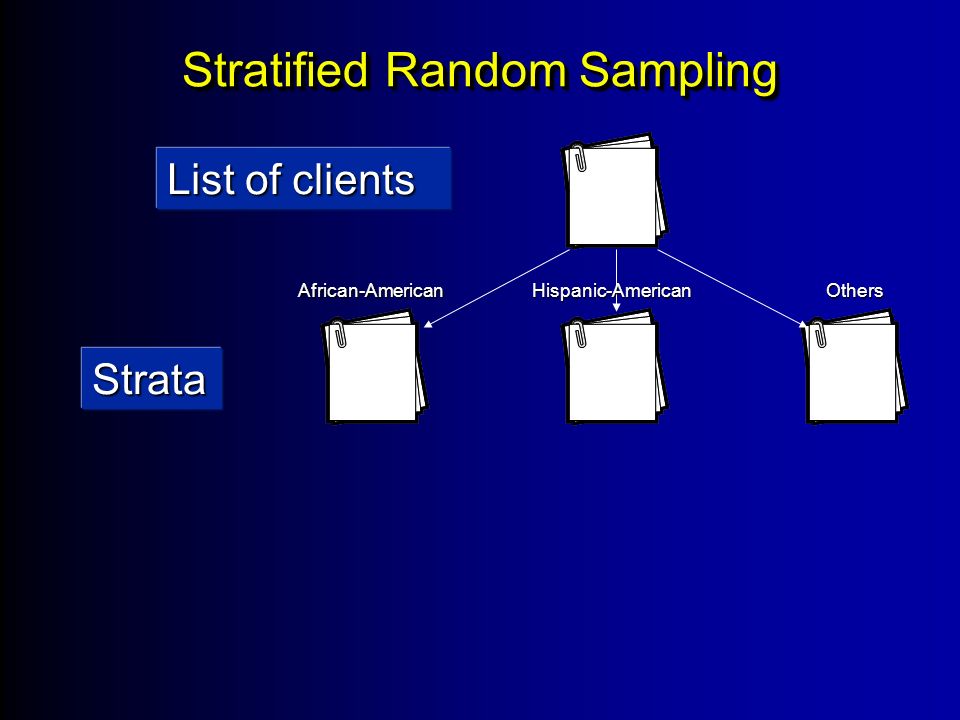 Stratified Random Sampling

List of clients

African-American

Hispanic-American

Others

Strata